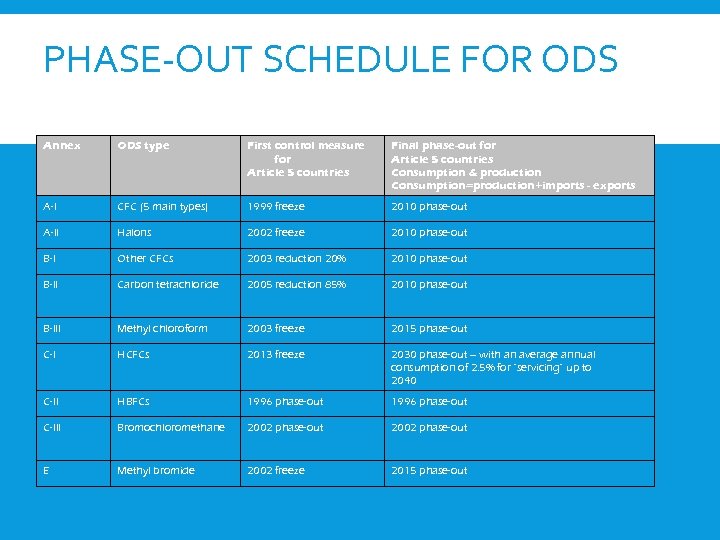 PHASE-OUT SCHEDULE FOR ODS

| Annex | ODS type | First control measure for Article 5 countries | Final phase-out for Article 5 countries Consumption & production Consumption=production+imports - exports |
|---|---|---|---|
| A-I | CFC (5 main types) | 1999 freeze | 2010 phase-out |
| A-II | Halons | 2002 freeze | 2010 phase-out |
| B-I | Other CFCs | 2003 reduction 20% | 2010 phase-out |
| B-II | Carbon tetrachloride | 2005 reduction 85% | 2010 phase-out |
| B-III | Methyl chloroform | 2003 freeze | 2015 phase-out |
| C-I | HCFCs | 2013 freeze | 2030 phase-out – with an average annual consumption of 2.5% for "servicing" up to 2040 |
| C-II | HBFCs | 1996 phase-out | 1996 phase-out |
| C-III | Bromochloromethane | 2002 phase-out | 2002 phase-out |
| E | Methyl bromide | 2002 freeze | 2015 phase-out |